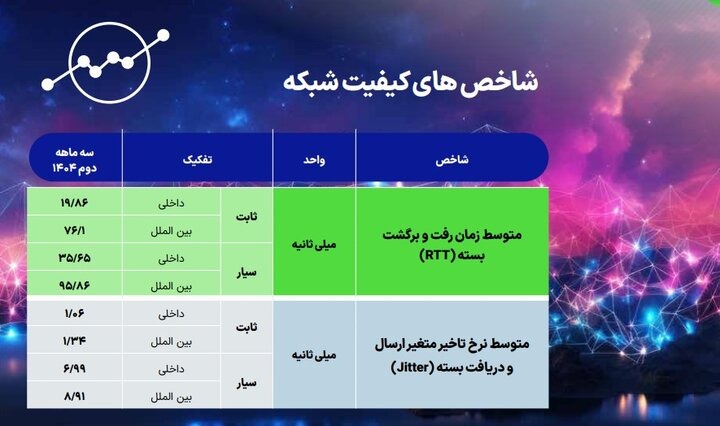 شاخص های کیفیت شبکه

| شاخص | واحد | تفکیک | | سه ماهه دوم ۱۴۰۴ |
|---|---|---|---|---|
| متوسط زمان رفت و برگشت بسته (RTT) | میلی ثانیه | ثابت | داخلی | ۱۹/۸۶ |
| | | | بین الملل | ۷۶/۱ |
| | | سیار | داخلی | ۳۵/۶۵ |
| | | | بین الملل | ۹۵/۸۶ |
| متوسط نرخ تاخیر متغیر ارسال و دریافت بسته (Jitter) | میلی ثانیه | ثابت | داخلی | ۱/۰۶ |
| | | | بین الملل | ۱/۳۴ |
| | | سیار | داخلی | ۶/۹۹ |
| | | | بین الملل | ۸/۹۱ |